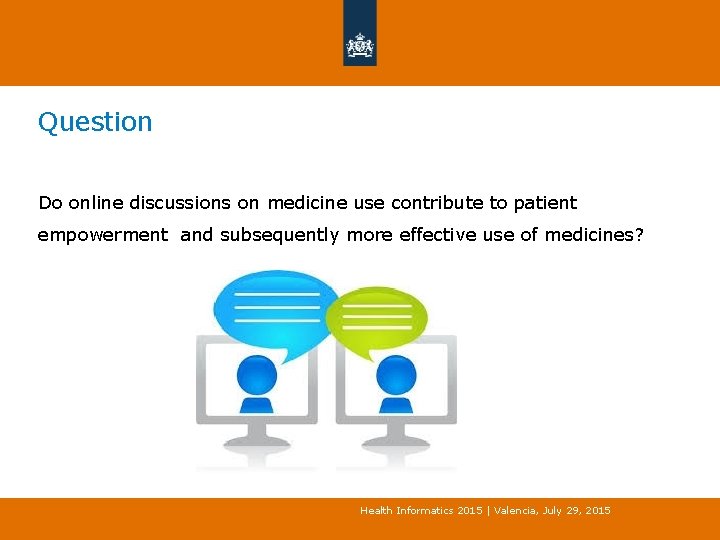 Question

Do online discussions on medicine use contribute to patient empowerment and subsequently more effective use of medicines?

Health Informatics 2015 | Valencia, July 29, 2015